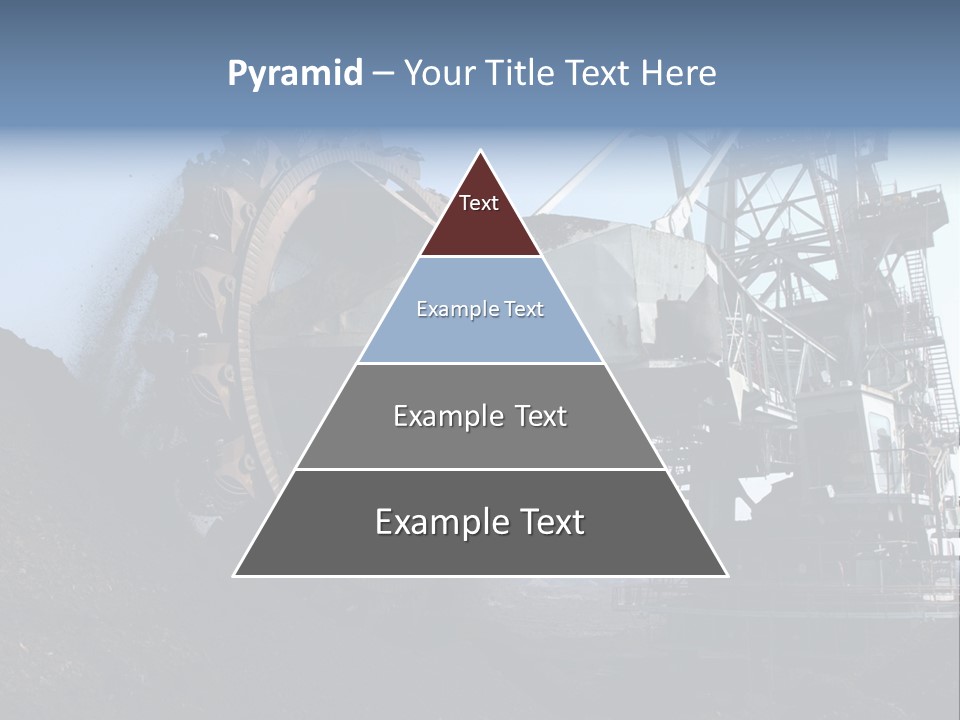 Pyramid – Your Title Text Here

Text

Example Text

Example Text

Example Text